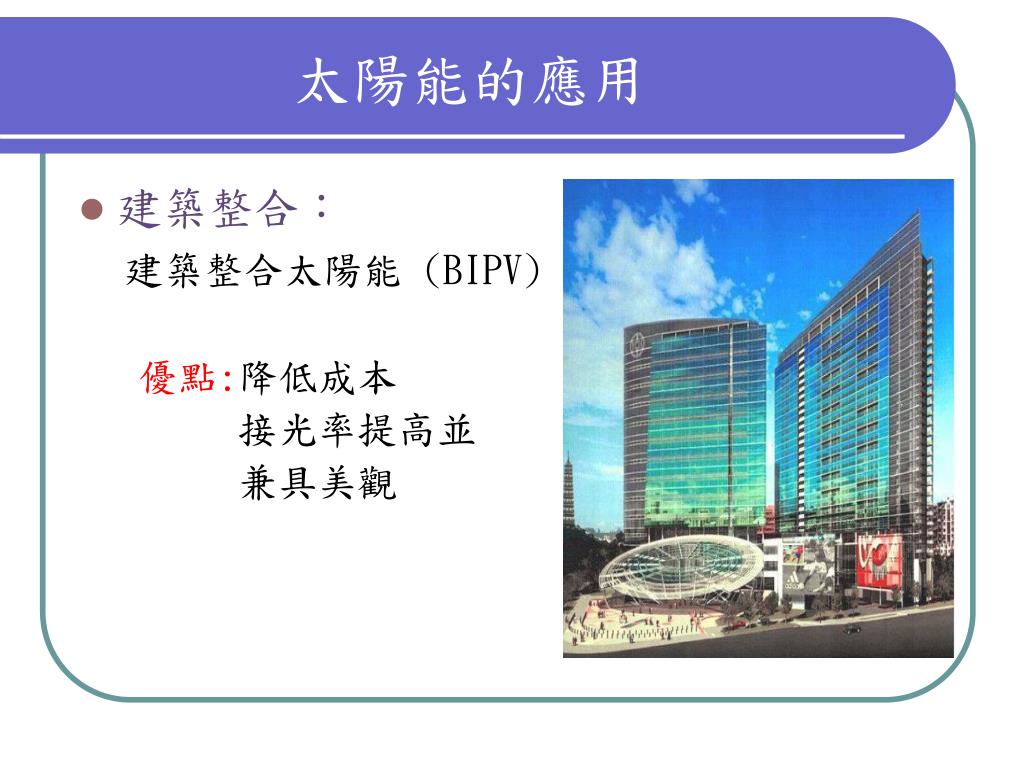 太陽能的應用

建築整合：

建築整合太陽能 (BIPV)

優點:降低成本
接光率提高並
兼具美觀